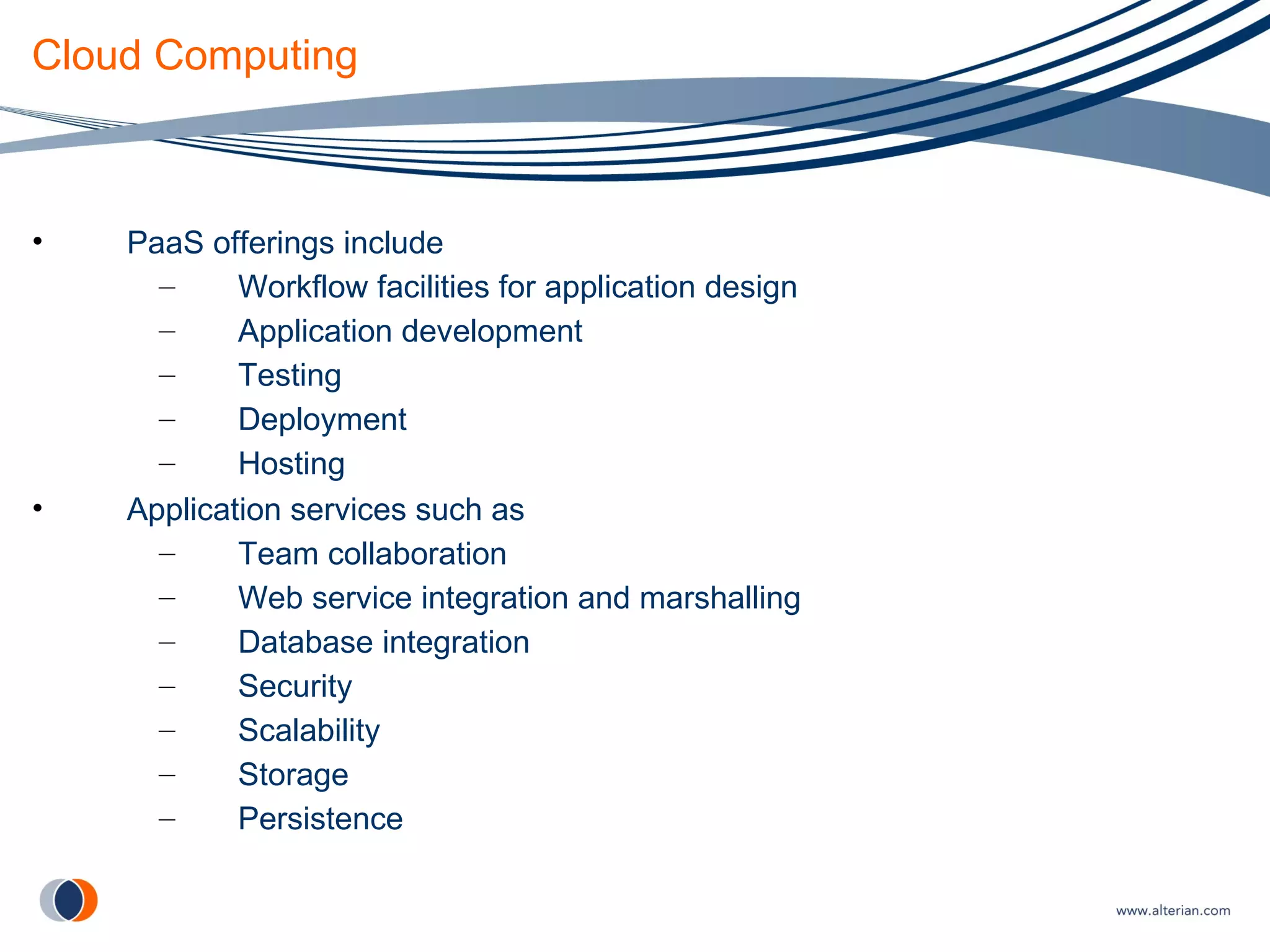 Cloud Computing

• PaaS offerings include
– Workflow facilities for application design
– Application development
– Testing
– Deployment
– Hosting
• Application services such as
– Team collaboration
– Web service integration and marshalling
– Database integration
– Security
– Scalability
– Storage
– Persistence

www.alterian.com